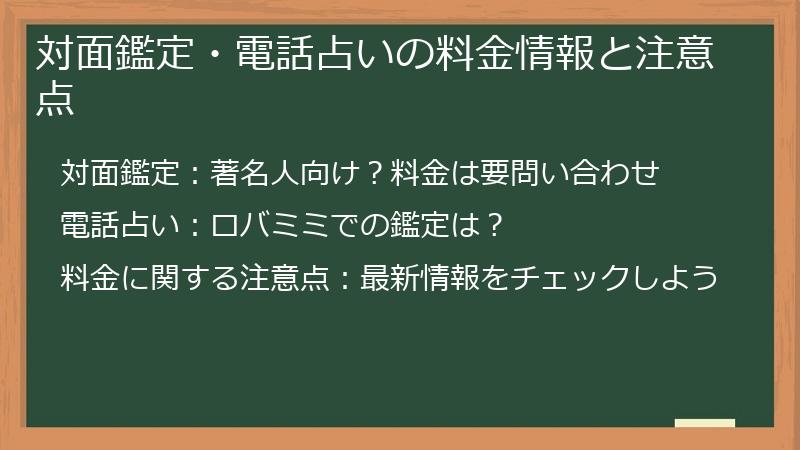 対面鑑定・電話占いの料金情報と注意点

対面鑑定：著名人向け？料金は要問い合わせ

電話占い：ロバミミでの鑑定は？

料金に関する注意点：最新情報をチェックしよう